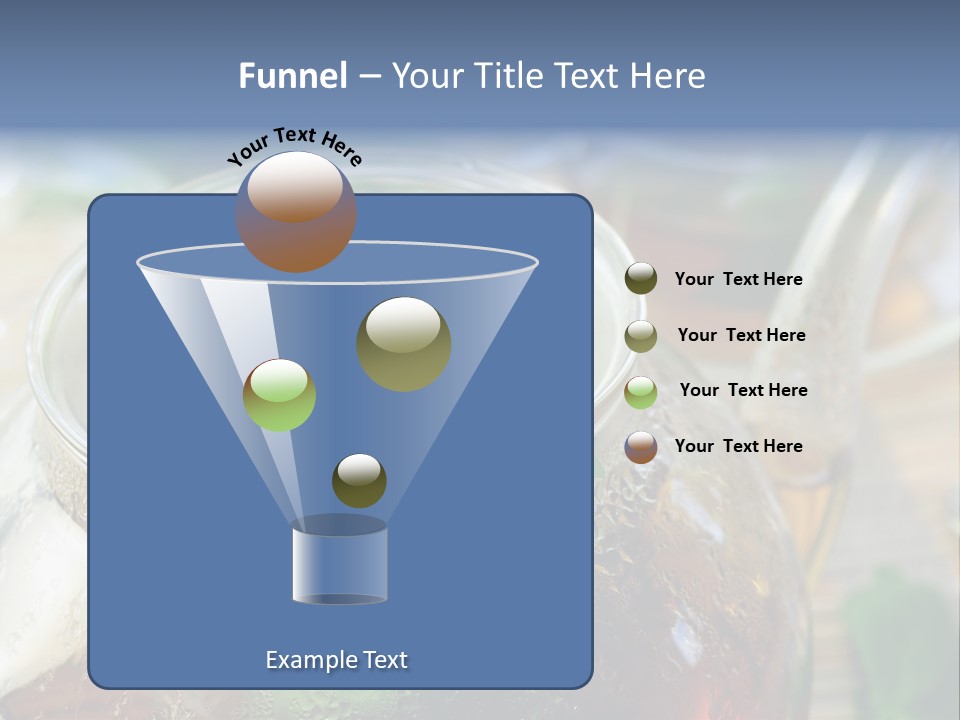 Funnel – Your Title Text Here

Your Text Here

Your Text Here

Your Text Here

Your Text Here

Your Text Here

Example Text